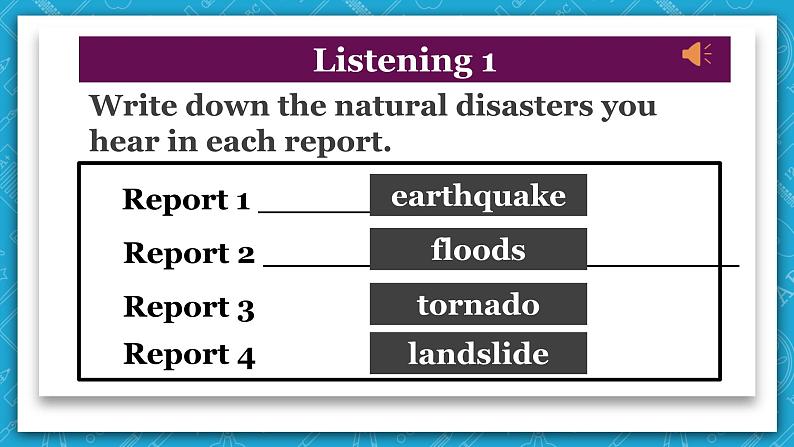 Listening 1

Write down the natural disasters you hear in each report.

Report 1 ______ earthquake

Report 2 ______ floods ______

Report 3 tornado

Report 4 landslide